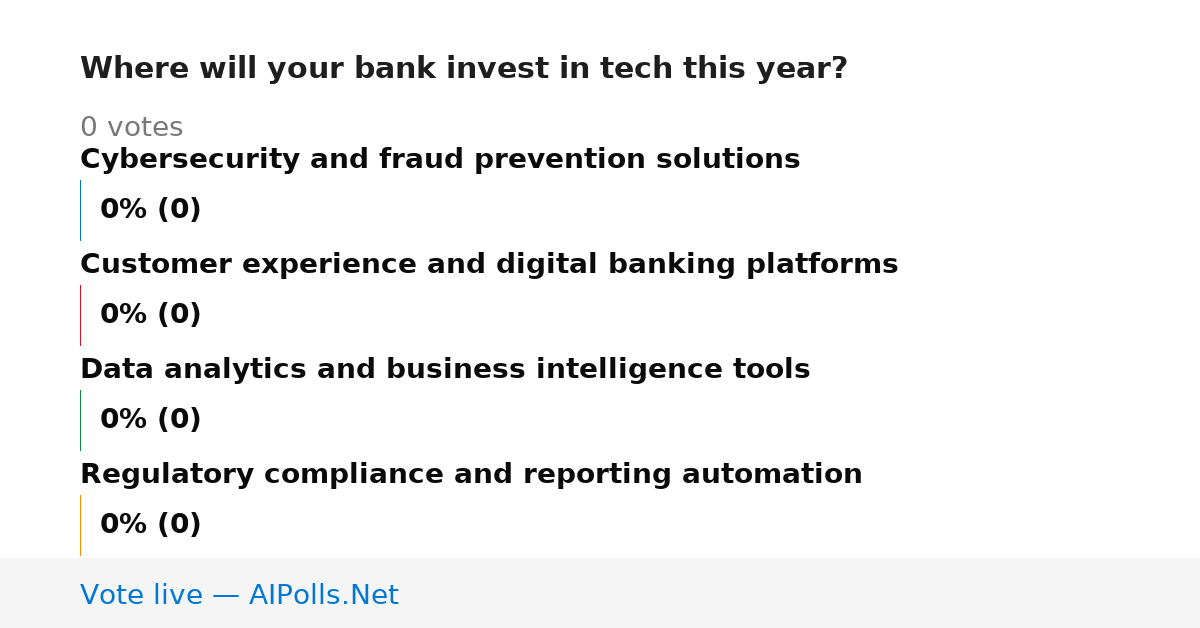 Where will your bank invest in tech this year?

0 votes

Cybersecurity and fraud prevention solutions

0% (0)

Customer experience and digital banking platforms

0% (0)

Data analytics and business intelligence tools

0% (0)

Regulatory compliance and reporting automation

0% (0)

Vote live — AIPolls.Net